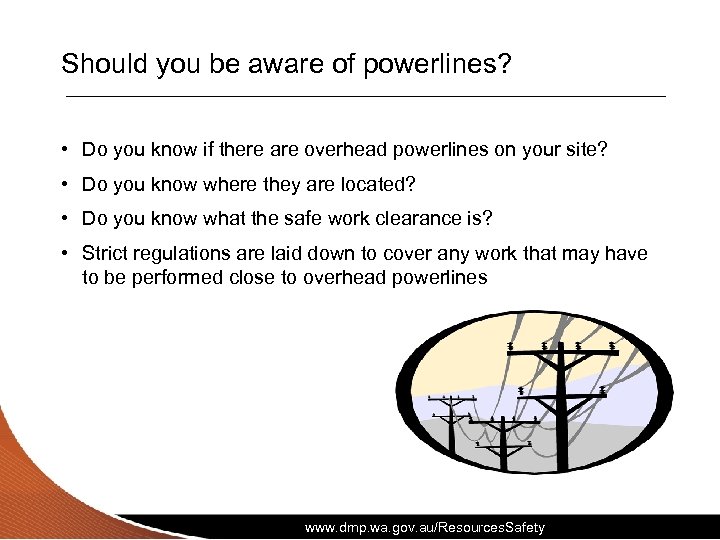 Should you be aware of powerlines?

• Do you know if there are overhead powerlines on your site?

• Do you know where they are located?

• Do you know what the safe work clearance is?

• Strict regulations are laid down to cover any work that may have to be performed close to overhead powerlines

www.dmp.wa.gov.au/ResourcesSafety